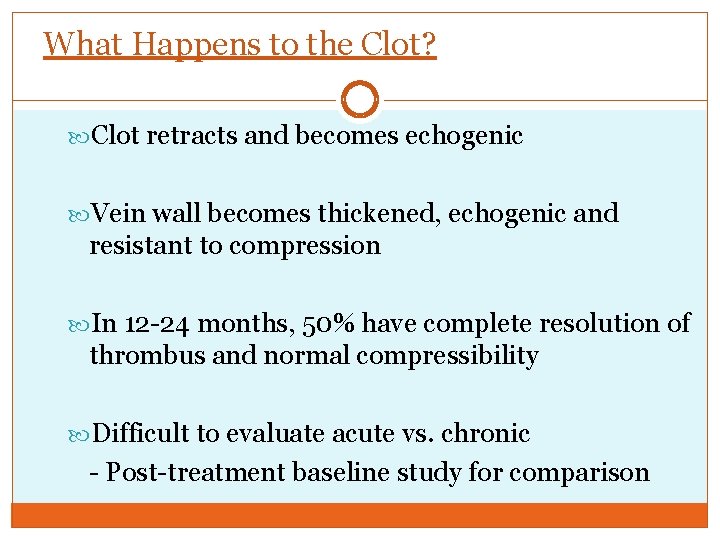 What Happens to the Clot?

Clot retracts and becomes echogenic

Vein wall becomes thickened, echogenic and resistant to compression

In 12-24 months, 50% have complete resolution of thrombus and normal compressibility

Difficult to evaluate acute vs. chronic
- Post-treatment baseline study for comparison